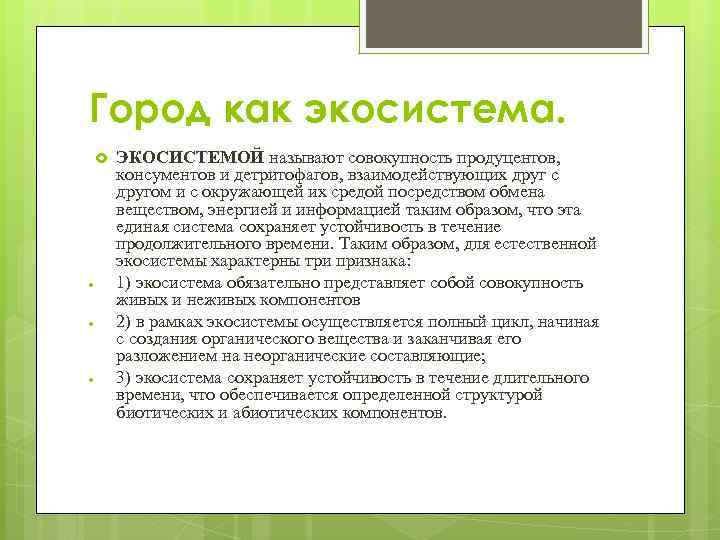 Город как экосистема.

ЭКОСИСТЕМОЙ называют совокупность продуцентов, консументов и детритофагов, взаимодействующих друг с другом и с окружающей их средой посредством обмена веществом, энергией и информацией таким образом, что эта единая система сохраняет устойчивость в течение продолжительного времени. Таким образом, для естественной экосистемы характерны три признака:

1) экосистема обязательно представляет собой совокупность живых и неживых компонентов

2) в рамках экосистемы осуществляется полный цикл, начиная с создания органического вещества и заканчивая его разложением на неорганические составляющие;

3) экосистема сохраняет устойчивость в течение длительного времени, что обеспечивается определенной структурой биотических и абиотических компонентов.